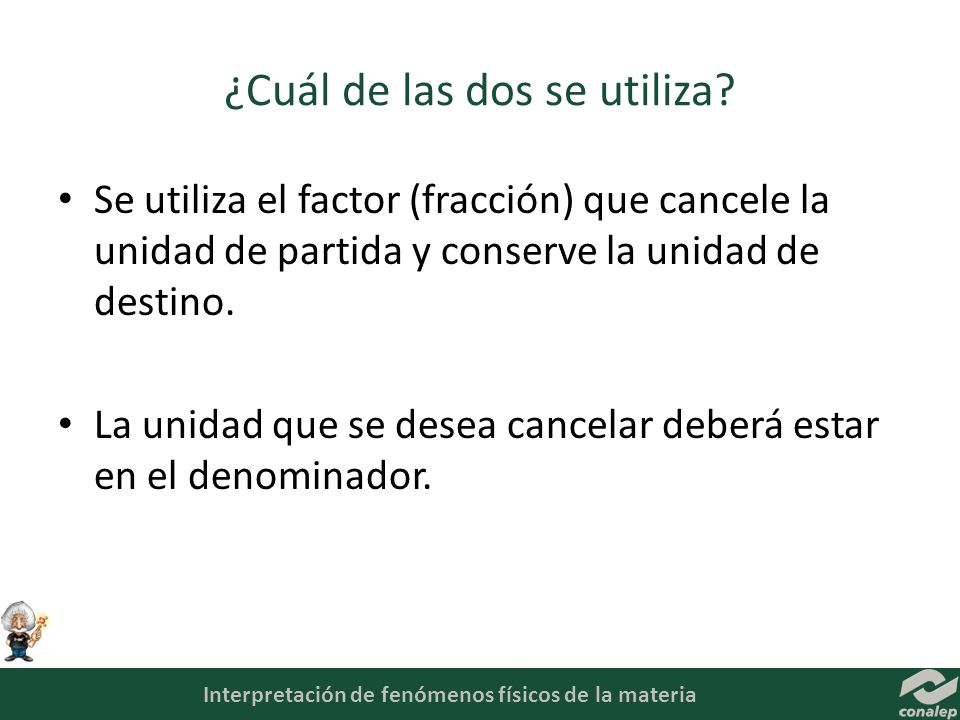 ¿Cuál de las dos se utiliza?

• Se utiliza el factor (fracción) que cancele la unidad de partida y conserve la unidad de destino.

• La unidad que se desea cancelar deberá estar en el denominador.

Interpretación de fenómenos físicos de la materia

conalep